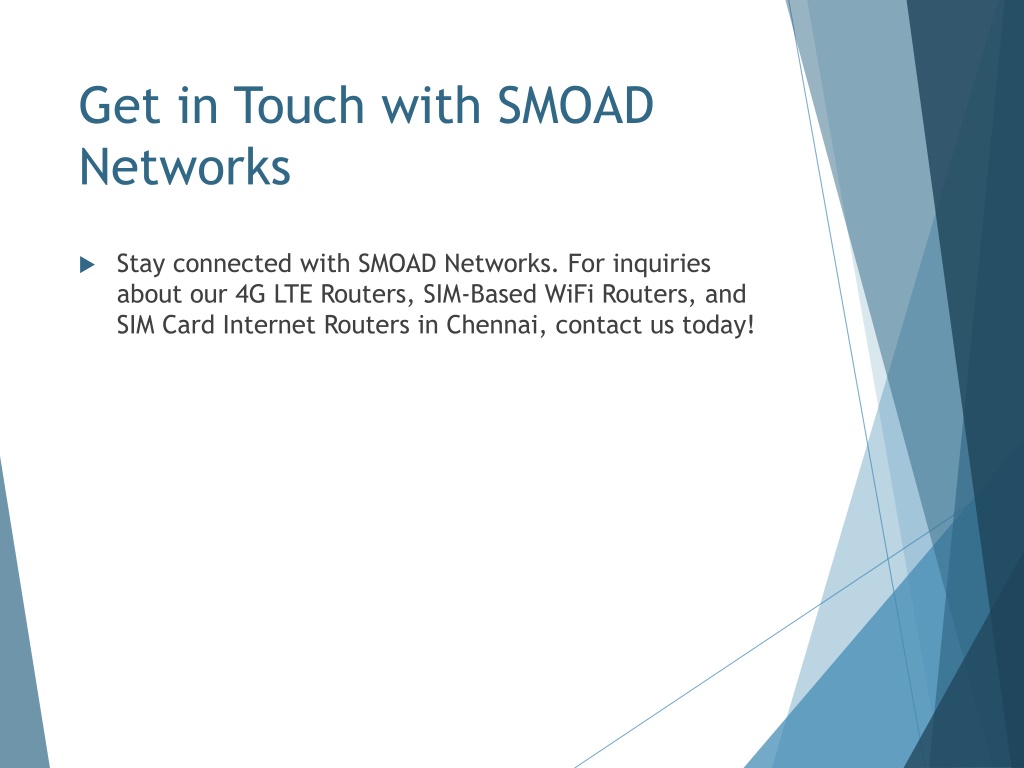 Get in Touch with SMOAD Networks

Stay connected with SMOAD Networks. For inquiries about our 4G LTE Routers, SIM-Based WiFi Routers, and SIM Card Internet Routers in Chennai, contact us today!